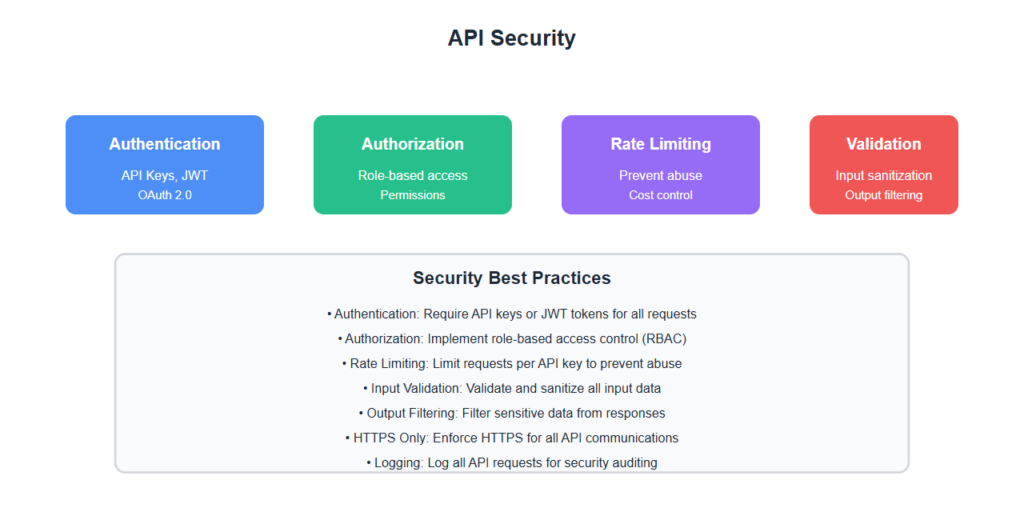 API Security

Authentication
API Keys, JWT
OAuth 2.0

Authorization
Role-based access
Permissions

Rate Limiting
Prevent abuse
Cost control

Validation
Input sanitization
Output filtering

Security Best Practices

• Authentication: Require API keys or JWT tokens for all requests
• Authorization: Implement role-based access control (RBAC)
• Rate Limiting: Limit requests per API key to prevent abuse
• Input Validation: Validate and sanitize all input data
• Output Filtering: Filter sensitive data from responses
• HTTPS Only: Enforce HTTPS for all API communications
• Logging: Log all API requests for security auditing